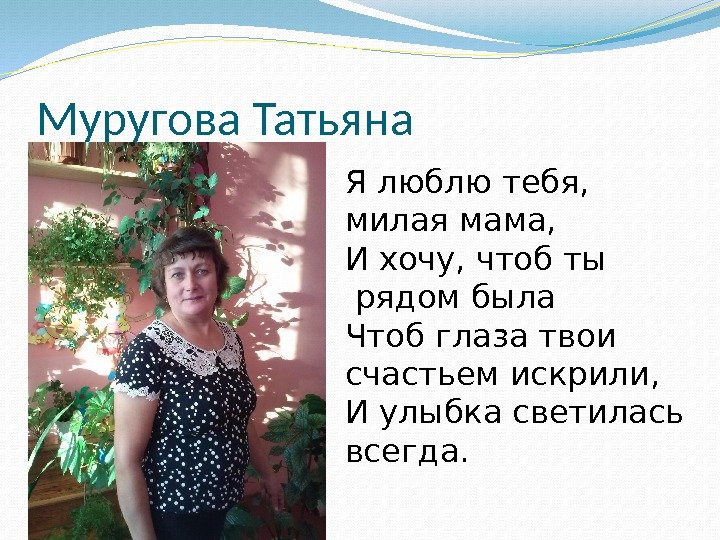 Муругова Татьяна

Я люблю тебя,
милая мама,
И хочу, чтоб ты
рядом была
Чтоб глаза твои
счастьем искрили,
И улыбка светилась
всегда.